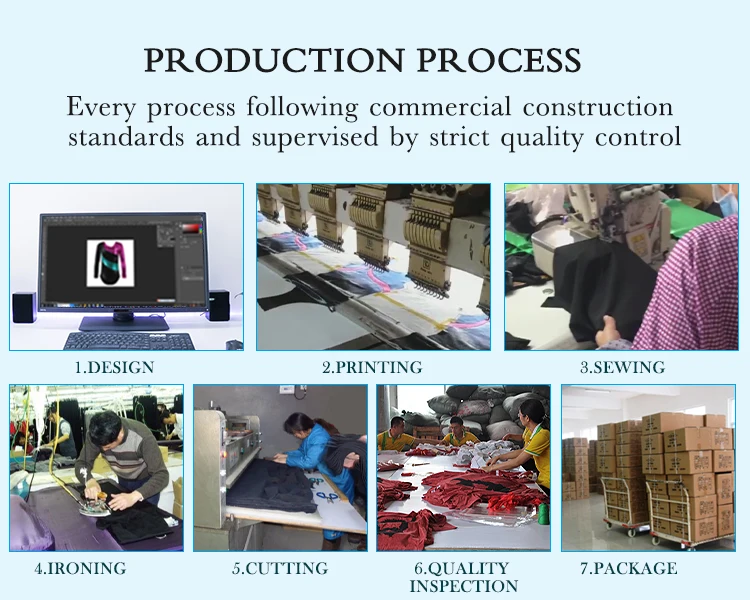 PRODUCTION PROCESS

Every process following commercial construction standards and supervised by strict quality control

1.DESIGN

2.PRINTING

3.SEWING

4.IRONING

5.CUTTING

6.QUALITY INSPECTION

7.PACKAGE